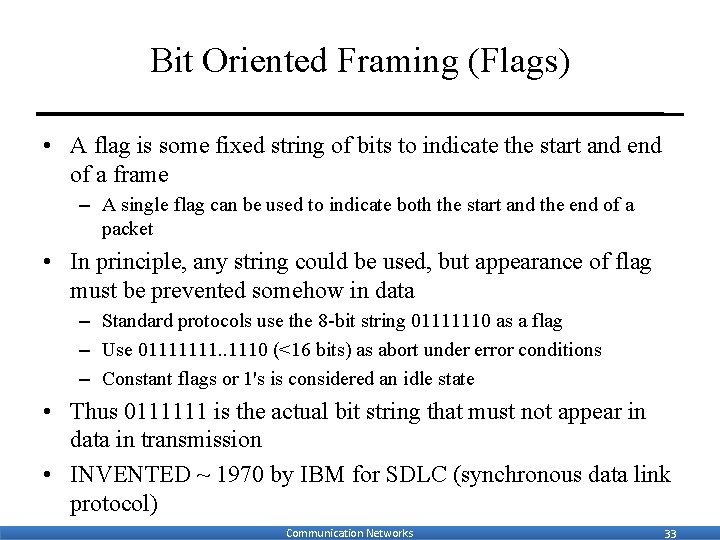 Bit Oriented Framing (Flags)

• A flag is some fixed string of bits to indicate the start and end of a frame
  – A single flag can be used to indicate both the start and the end of a packet
• In principle, any string could be used, but appearance of flag must be prevented somehow in data
  – Standard protocols use the 8-bit string 01111110 as a flag
  – Use 01111111..1110 (<16 bits) as abort under error conditions
  – Constant flags or 1's is considered an idle state
• Thus 0111111 is the actual bit string that must not appear in data in transmission
• INVENTED ~ 1970 by IBM for SDLC (synchronous data link protocol)

Communication Networks 33